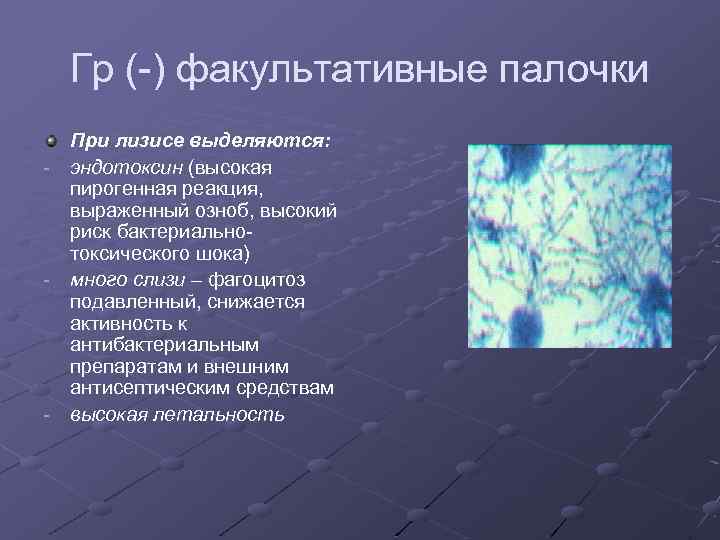 Гр (-) факультативные палочки

При лизисе выделяются:
- эндотоксин (высокая пирогенная реакция, выраженный озноб, высокий риск бактериально-токсического шока)
- много слизи – фагоцитоз подавленный, снижается активность к антибактериальным препаратам и внешним антисептическим средствам
- высокая летальность